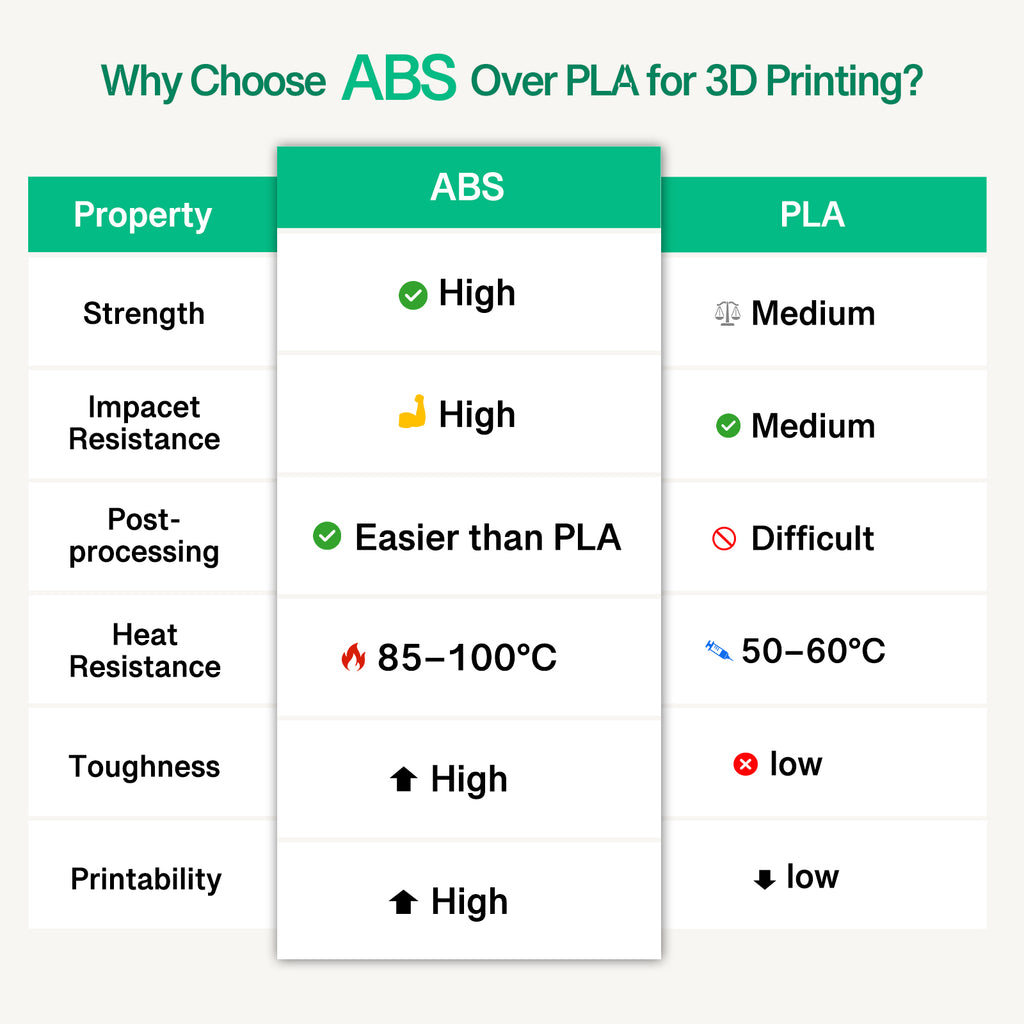 Why Choose ABS Over PLA for 3D Printing?

| Property | ABS | PLA |
|---|---|---|
| Strength | High | Medium |
| Impacet Resistance | High | Medium |
| Post-processing | Easier than PLA | Difficult |
| Heat Resistance | 85–100°C | 50–60°C |
| Toughness | High | low |
| Printability | High | low |